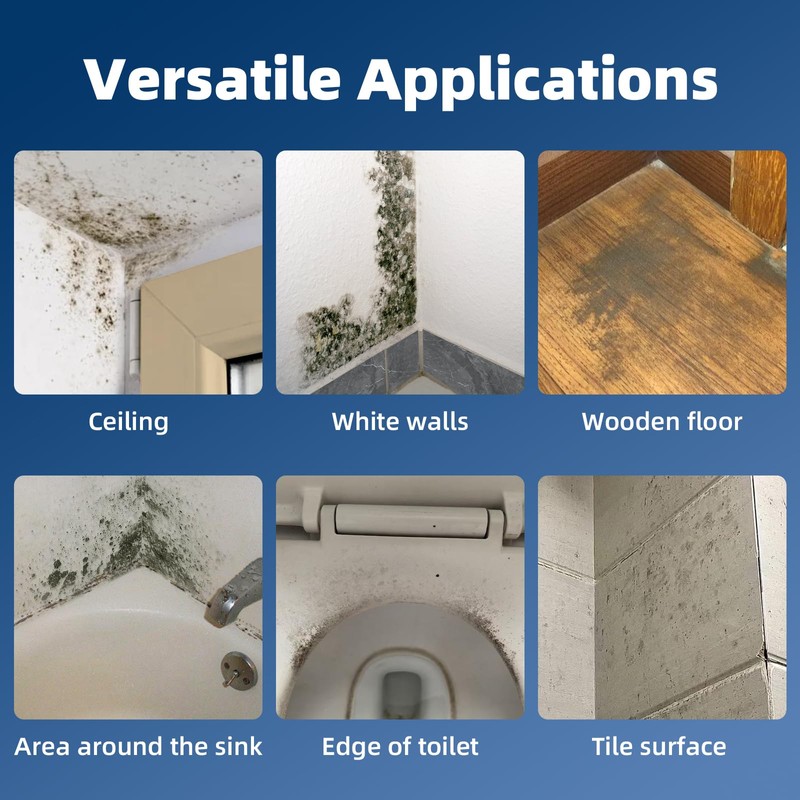 Versatile Applications

Ceiling

White walls

Wooden floor

Area around the sink

Edge of toilet

Tile surface